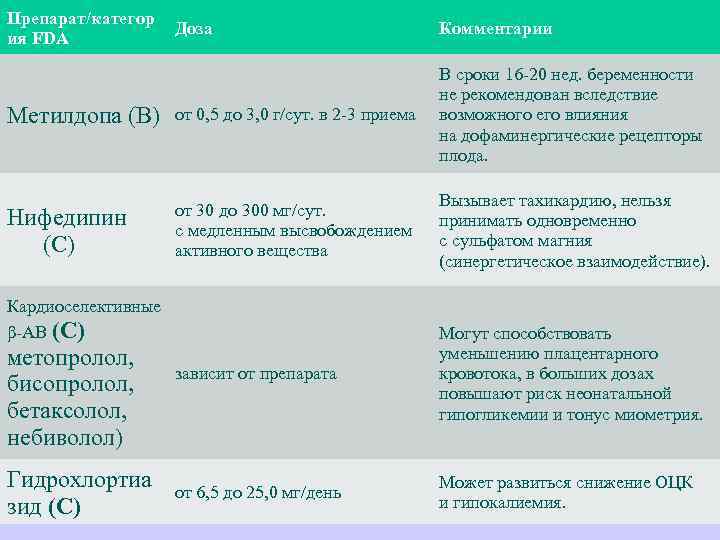 | Препарат/категория FDA | Доза | Комментарии |
|---|---|---|
| Метилдопа (B) | от 0,5 до 3,0 г/сут. в 2-3 приема | В сроки 16-20 нед. беременности не рекомендован вследствие возможного его влияния на дофаминергические рецепторы плода. |
| Нифедипин (C) | от 30 до 300 мг/сут. с медленным высвобождением активного вещества | Вызывает тахикардию, нельзя принимать одновременно с сульфатом магния (синергетическое взаимодействие). |
| Кардиоселективные β-АВ (C) метопролол, бисопролол, бетаксолол, небиволол) | зависит от препарата | Могут способствовать уменьшению плацентарного кровотока, в больших дозах повышают риск неонатальной гипогликемии и тонус миометрия. |
| Гидрохлортиазид (C) | от 6,5 до 25,0 мг/день | Может развиться снижение ОЦК и гипокалиемия. |